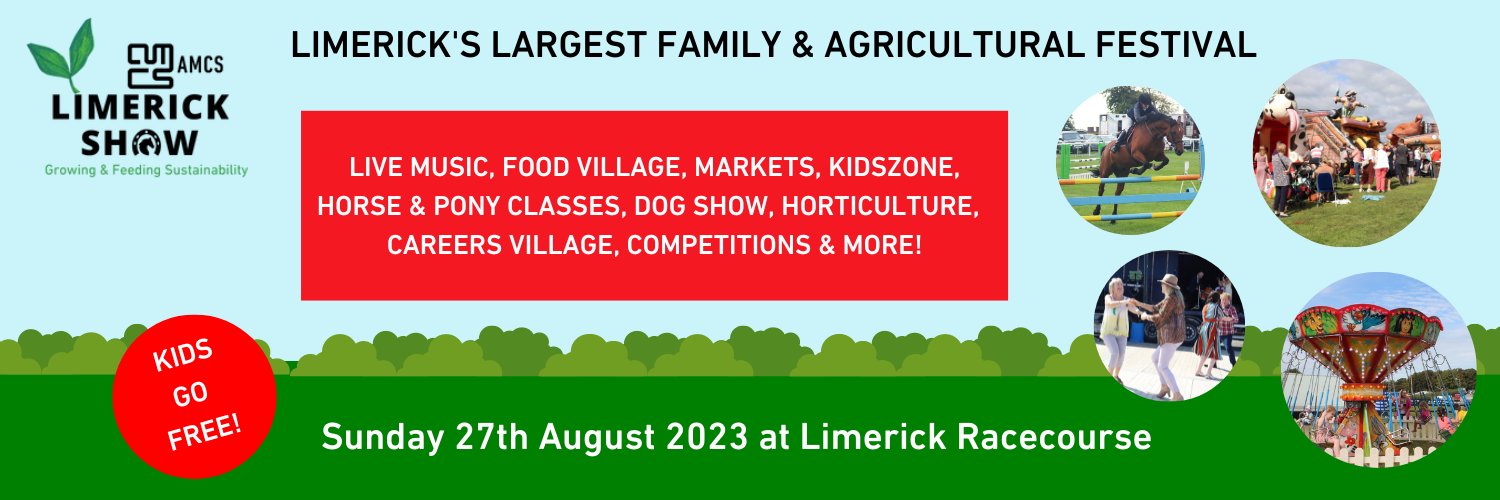 AMCS
LIMERICK SHOW
Growing & Feeding Sustainability

LIMERICK'S LARGEST FAMILY & AGRICULTURAL FESTIVAL

LIVE MUSIC, FOOD VILLAGE, MARKETS, KIDSZONE, HORSE & PONY CLASSES, DOG SHOW, HORTICULTURE, CAREERS VILLAGE, COMPETITIONS & MORE!

KIDS GO FREE!

Sunday 27th August 2023 at Limerick Racecourse